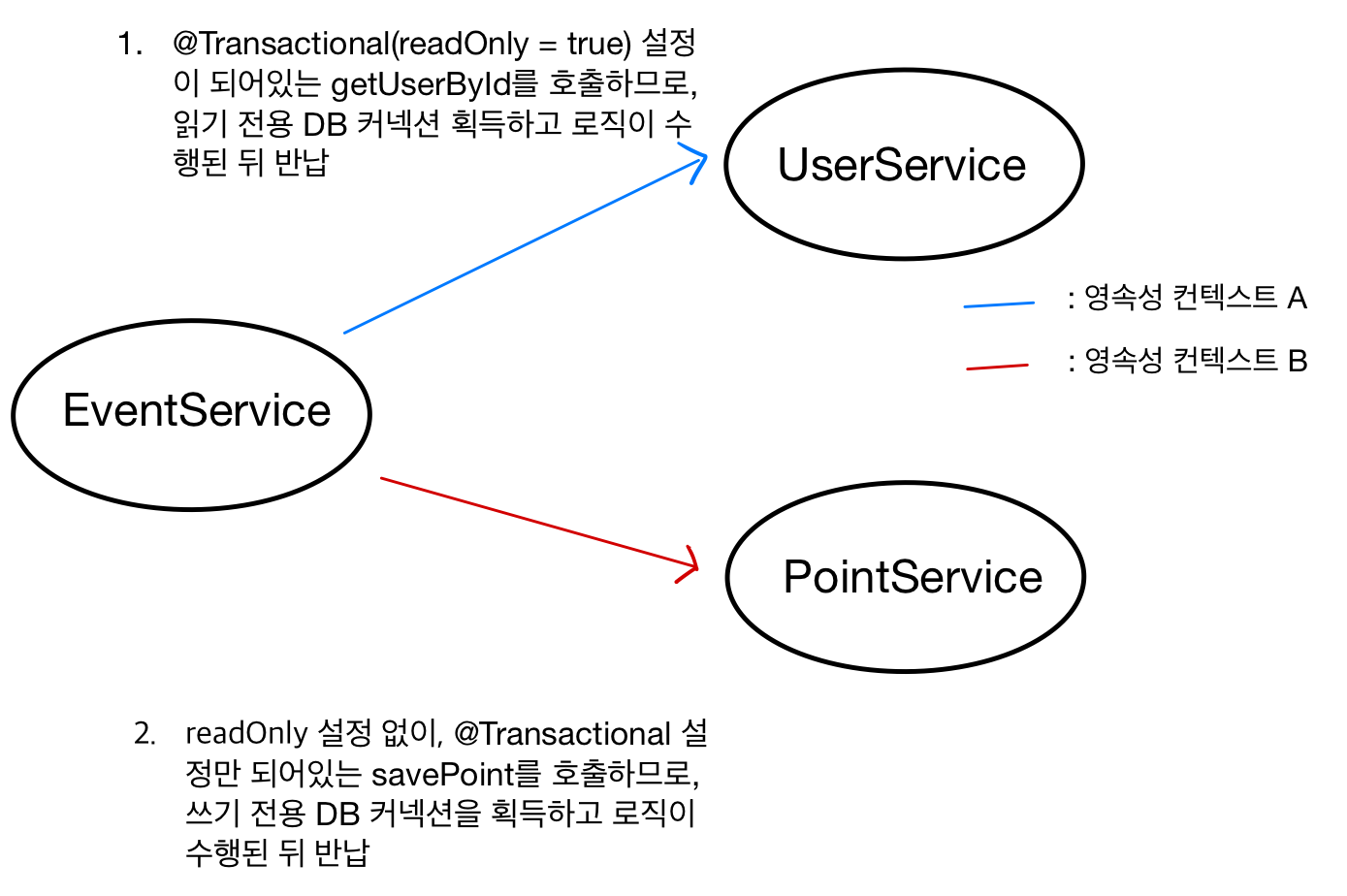 1. @Transactional(readOnly = true) 설정이 되어있는 getUserById를 호출하므로, 읽기 전용 DB 커넥션 획득하고 로직이 수행된 뒤 반납

UserService

: 영속성 컨텍스트 A

: 영속성 컨텍스트 B

EventService

PointService

2. readOnly 설정 없이, @Transactional 설정만 되어있는 savePoint를 호출하므로, 쓰기 전용 DB 커넥션을 획득하고 로직이 수행된 뒤 반납